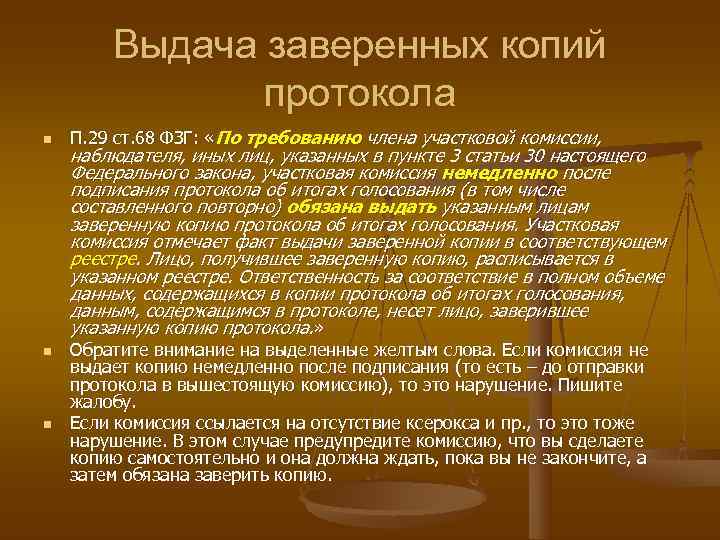 Выдача заверенных копий протокола

П.29 ст.68 ФЗГ: «По требованию члена участковой комиссии, наблюдателя, иных лиц, указанных в пункте 3 статьи 30 настоящего Федерального закона, участковая комиссия немедленно после подписания протокола об итогах голосования (в том числе составленного повторно) обязана выдать указанным лицам заверенную копию протокола об итогах голосования. Участковая комиссия отмечает факт выдачи заверенной копии в соответствующем реестре. Лицо, получившее заверенную копию, расписывается в указанном реестре. Ответственность за соответствие в полном объеме данных, содержащихся в копии протокола об итогах голосования, данным, содержащимся в протоколе, несет лицо, заверившее указанную копию протокола.»

Обратите внимание на выделенные желтым слова. Если комиссия не выдает копию немедленно после подписания (то есть – до отправки протокола в вышестоящую комиссию), то это нарушение. Пишите жалобу.

Если комиссия ссылается на отсутствие ксерокса и пр., то это тоже нарушение. В этом случае предупредите комиссию, что вы сделаете копию самостоятельно и она должна ждать, пока вы не закончите, а затем обязана заверить копию.